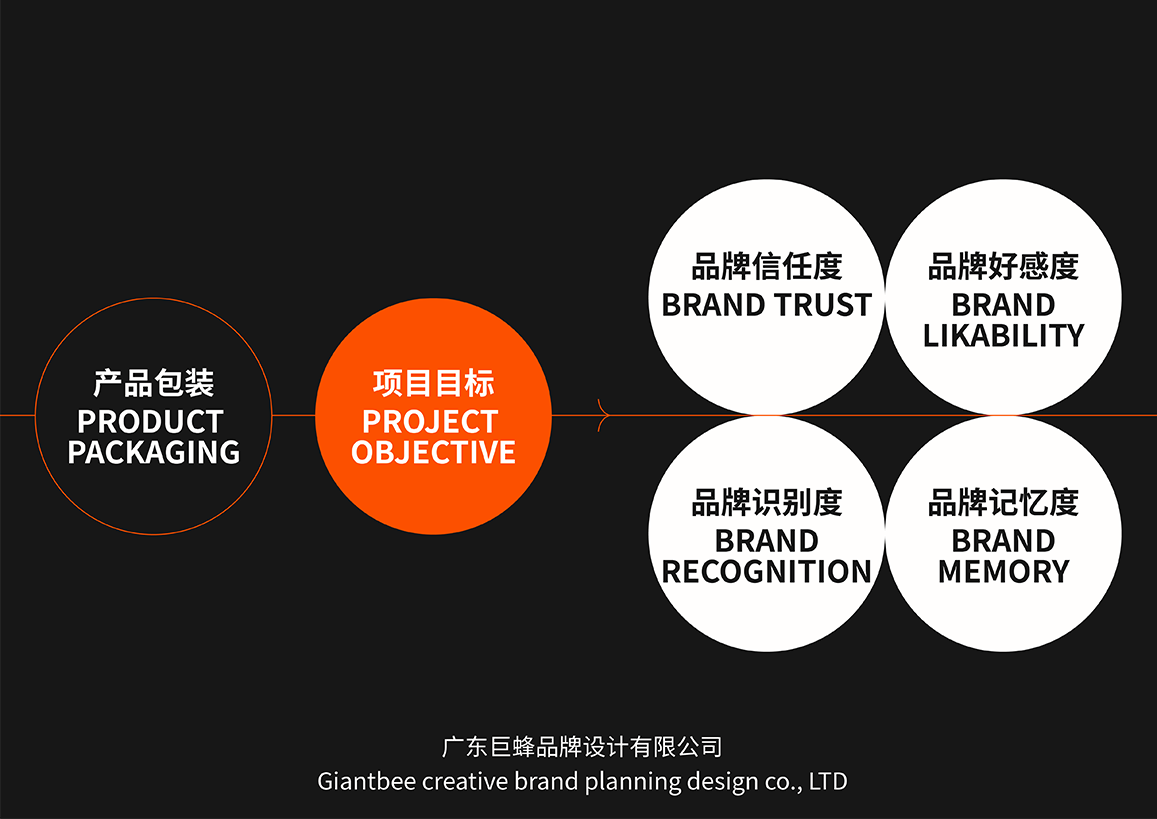 产品包装
PRODUCT PACKAGING

项目目标
PROJECT OBJECTIVE

品牌信任度
BRAND TRUST

品牌好感度
BRAND LIKABILITY

品牌识别度
BRAND RECOGNITION

品牌记忆度
BRAND MEMORY

广东巨蜂品牌设计有限公司
Giantbee creative brand planning design co., LTD